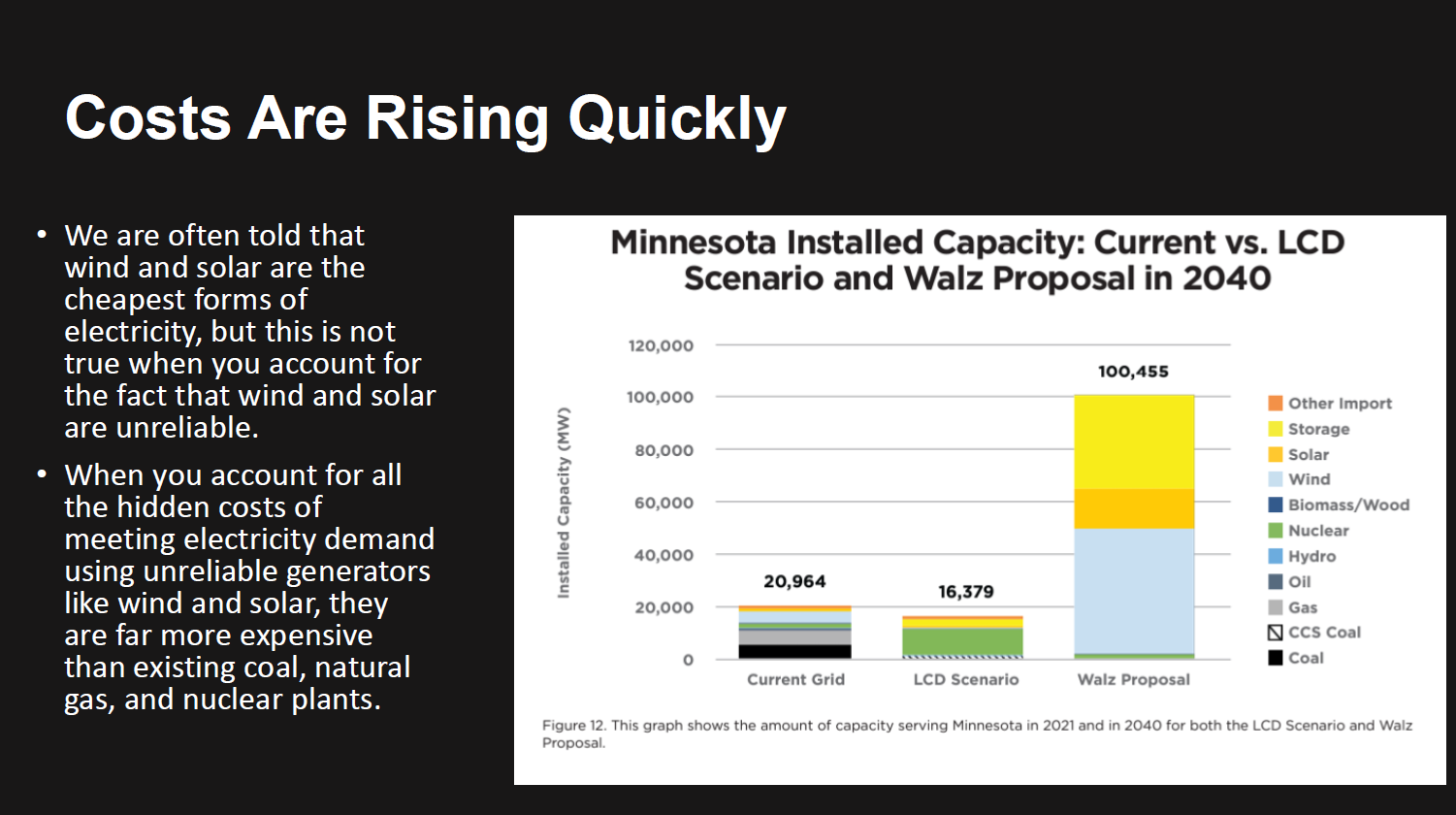 Costs Are Rising Quickly

• We are often told that wind and solar are the cheapest forms of electricity, but this is not true when you account for the fact that wind and solar are unreliable.

• When you account for all the hidden costs of meeting electricity demand using unreliable generators like wind and solar, they are far more expensive than existing coal, natural gas, and nuclear plants.

Minnesota Installed Capacity: Current vs. LCD Scenario and Walz Proposal in 2040

Installed Capacity (MW)

120,000
100,000
80,000
60,000
40,000
20,000
0

20,964
16,379
100,455

Current Grid
LCD Scenario
Walz Proposal

Other Import
Storage
Solar
Wind
Biomass/Wood
Nuclear
Hydro
Oil
Gas
CCS Coal
Coal

Figure 12. This graph shows the amount of capacity serving Minnesota in 2021 and in 2040 for both the LCD Scenario and Walz Proposal.